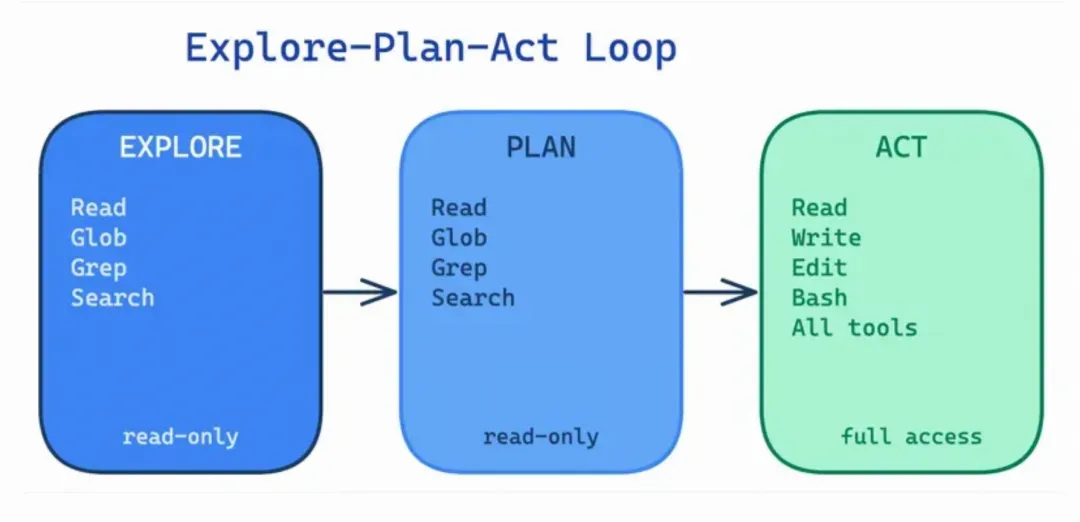 Explore-Plan-Act Loop

EXPLORE

Read
Glob
Grep
Search

read-only

PLAN

Read
Glob
Grep
Search

read-only

ACT

Read
Write
Edit
Bash
All tools

full access